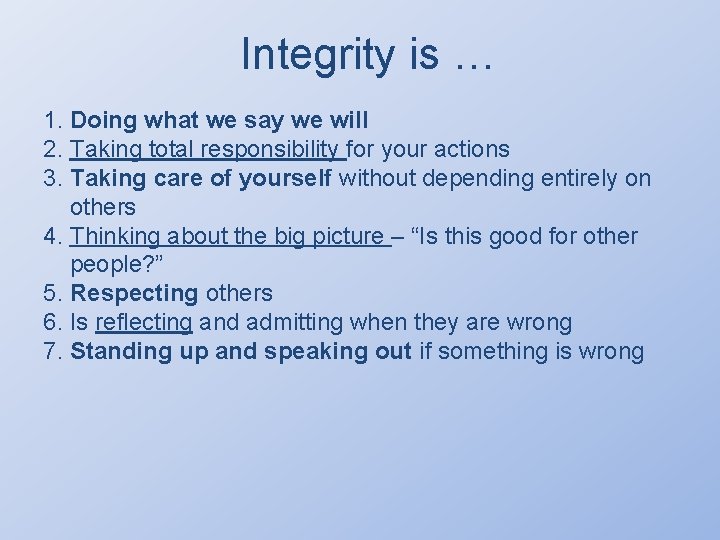 Integrity is …

1. Doing what we say we will
2. Taking total responsibility for your actions
3. Taking care of yourself without depending entirely on others
4. Thinking about the big picture – “Is this good for other people?”
5. Respecting others
6. Is reflecting and admitting when they are wrong
7. Standing up and speaking out if something is wrong